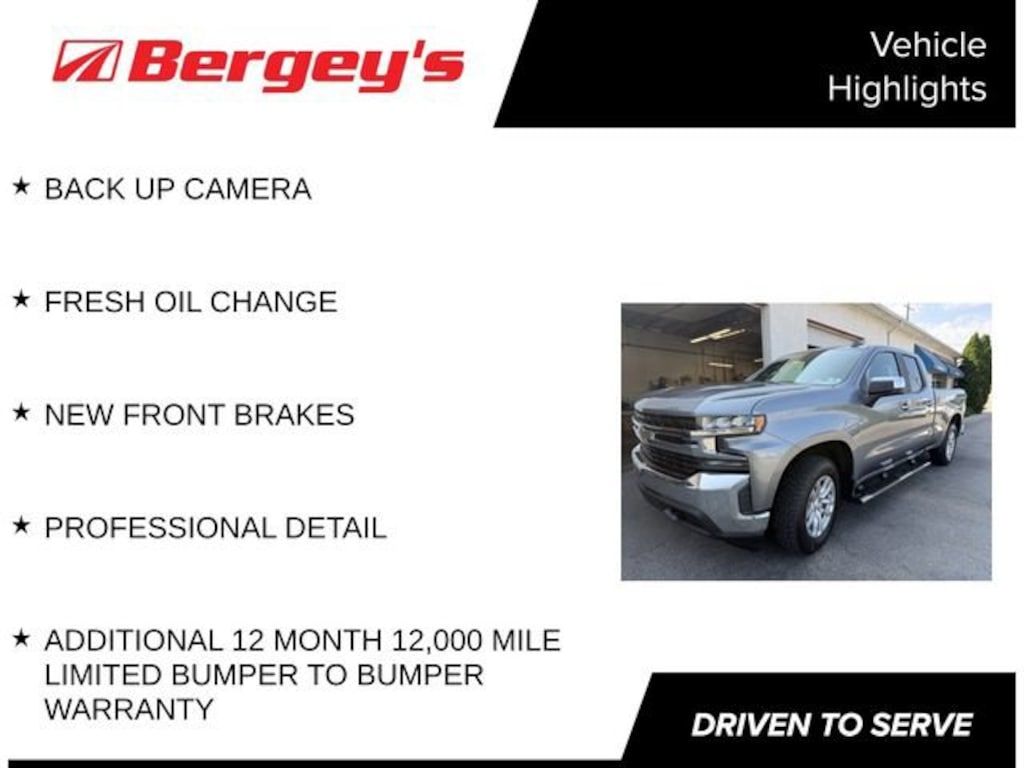 Bergey's

Vehicle Highlights

★ BACK UP CAMERA

★ FRESH OIL CHANGE

★ NEW FRONT BRAKES

★ PROFESSIONAL DETAIL

★ ADDITIONAL 12 MONTH 12,000 MILE LIMITED BUMPER TO BUMPER WARRANTY

DRIVEN TO SERVE